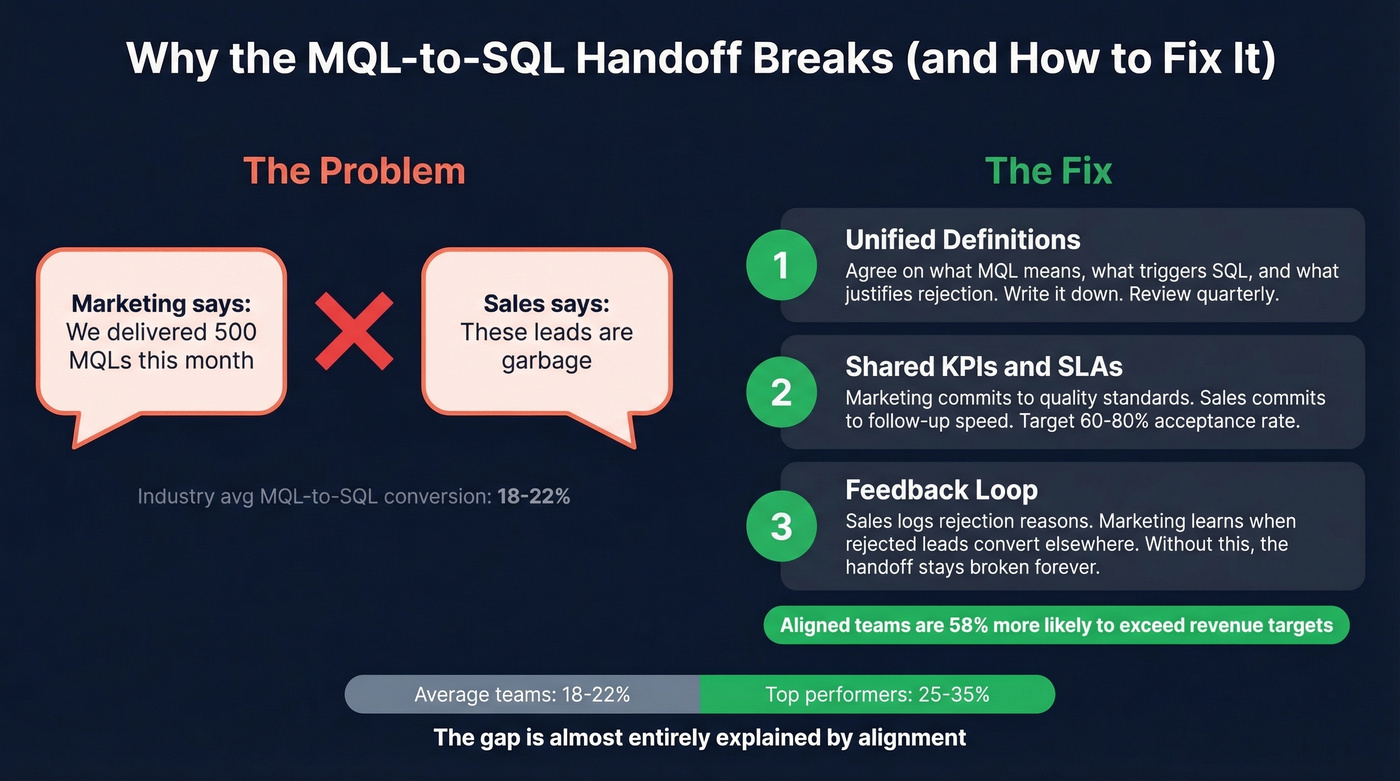 Why the MQL-to-SQL Handoff Breaks (and How to Fix It)

The Problem

Marketing says:
We delivered 500 MQLs this month

Sales says:
These leads are garbage

Industry avg MQL-to-SQL conversion: 18-22%

The Fix

1
Unified Definitions
Agree on what MQL means, what triggers SQL, and what justifies rejection. Write it down. Review quarterly.

2
Shared KPIs and SLAs
Marketing commits to quality standards. Sales commits to follow-up speed. Target 60-80% acceptance rate.

3
Feedback Loop
Sales logs rejection reasons. Marketing learns when rejected leads convert elsewhere. Without this, the handoff stays broken forever.

Aligned teams are 58% more likely to exceed revenue targets

Average teams: 18-22%
Top performers: 25-35%

The gap is almost entirely explained by alignment